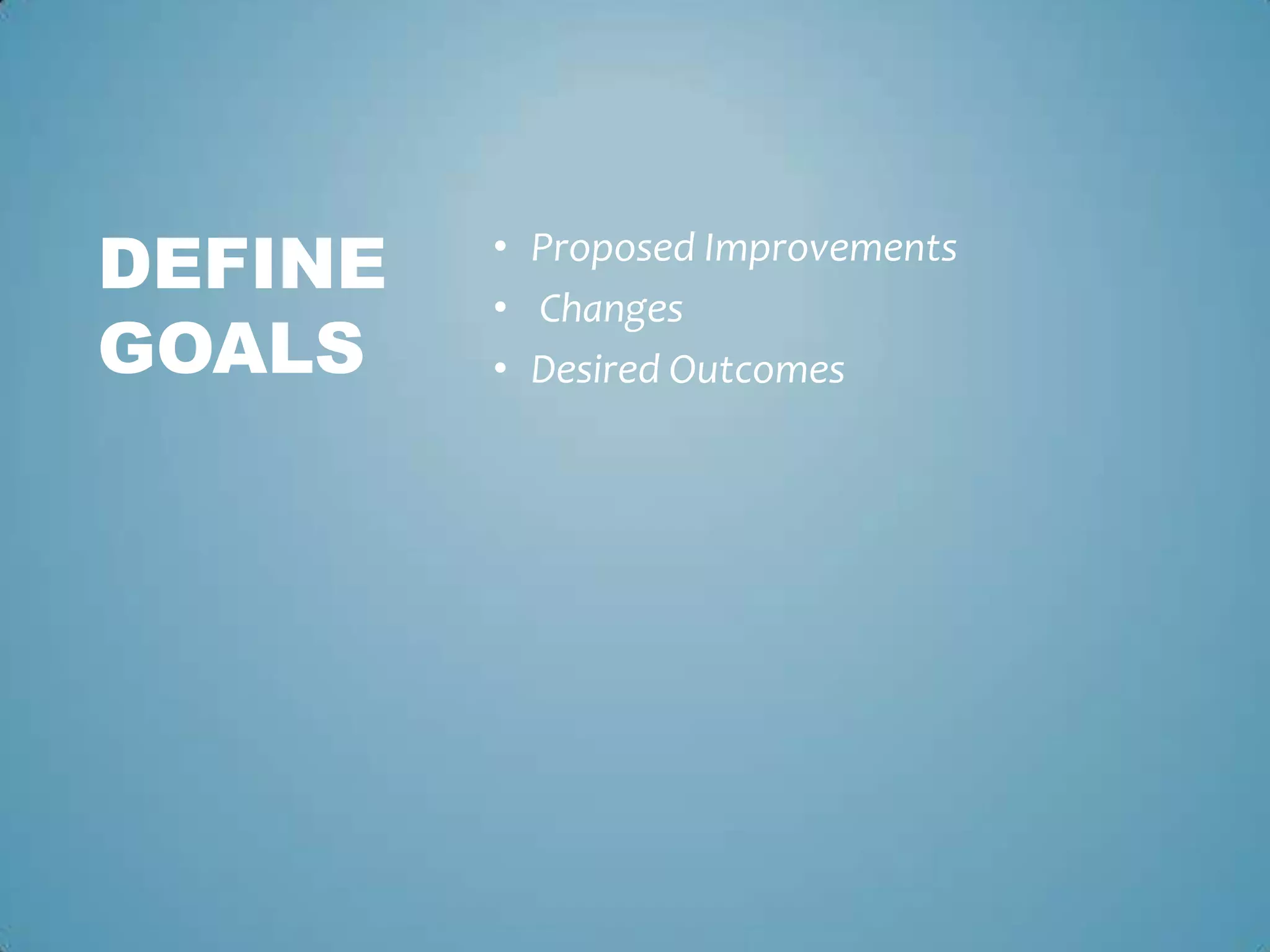 DEFINE GOALS

• Proposed Improvements
• Changes
• Desired Outcomes